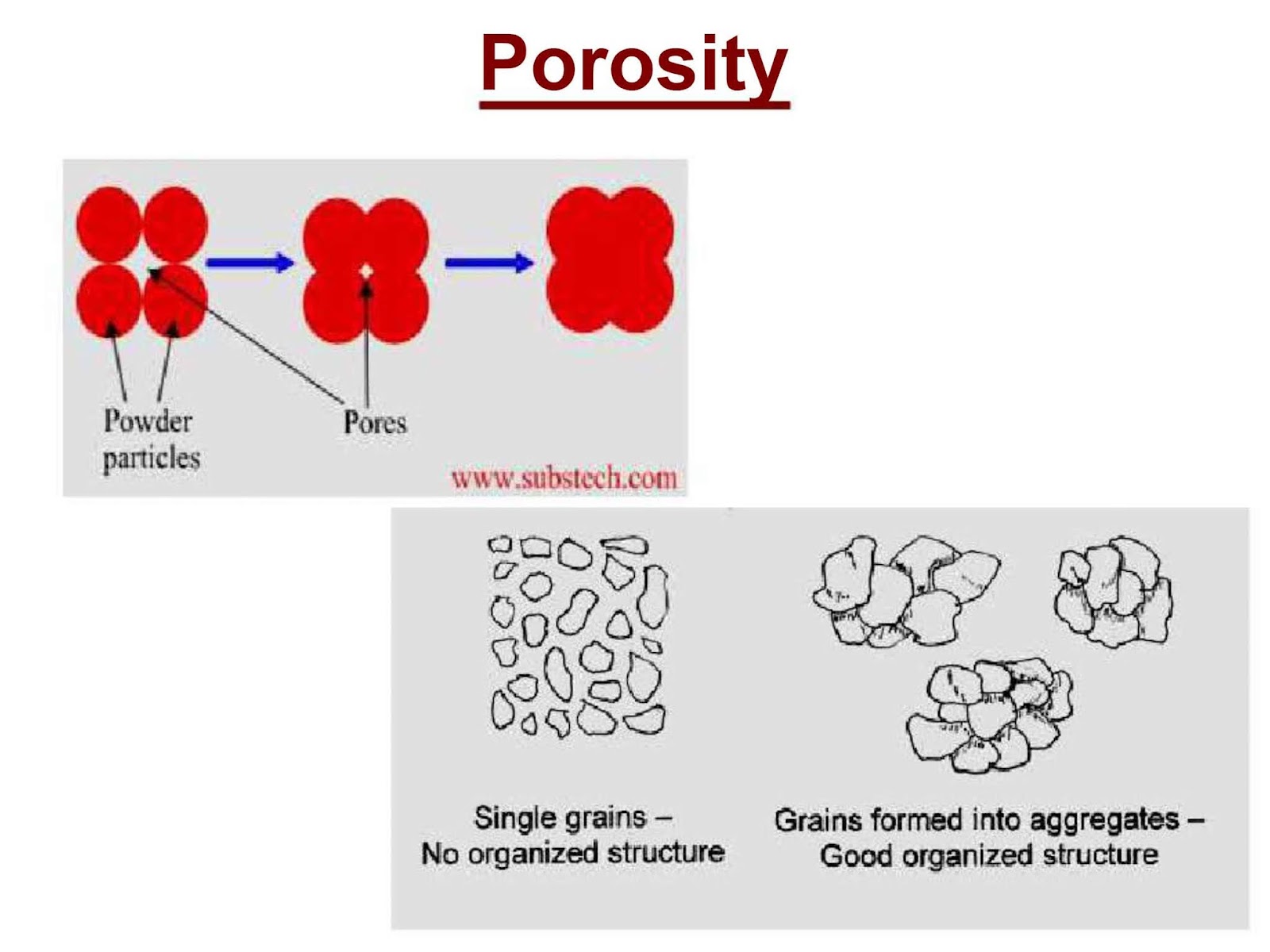 Porosity

Powder particles

Pores

www.substech.com

Single grains –
No organized structure

Grains formed into aggregates –
Good organized structure